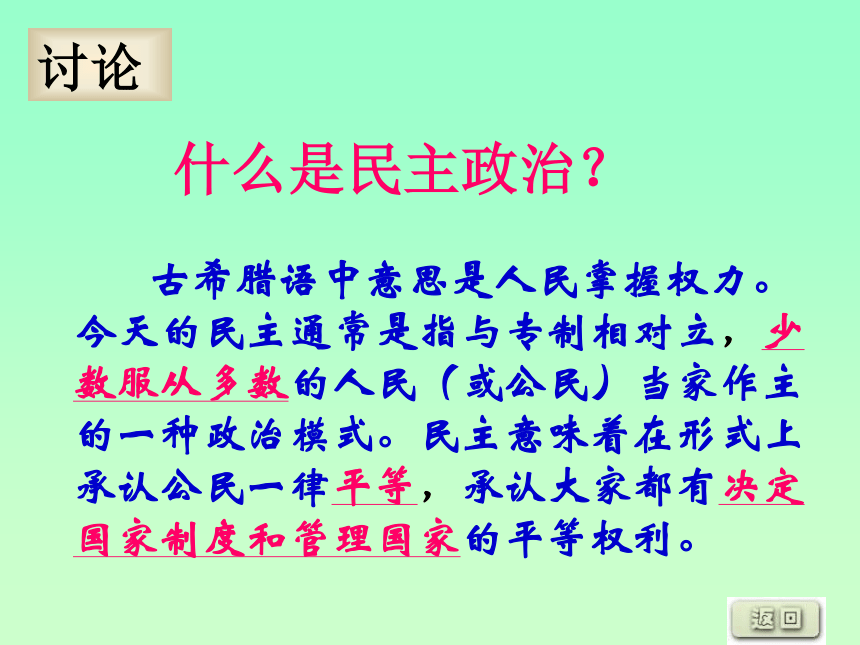 讨论

什么是民主政治？

古希腊语中意思是人民掌握权力。今天的民主通常是指与专制相对立，少数服从多数的人民（或公民）当家作主的一种政治模式。民主意味着在形式上承认公民一律平等，承认大家都有决定国家制度和管理国家的平等权利。

返回